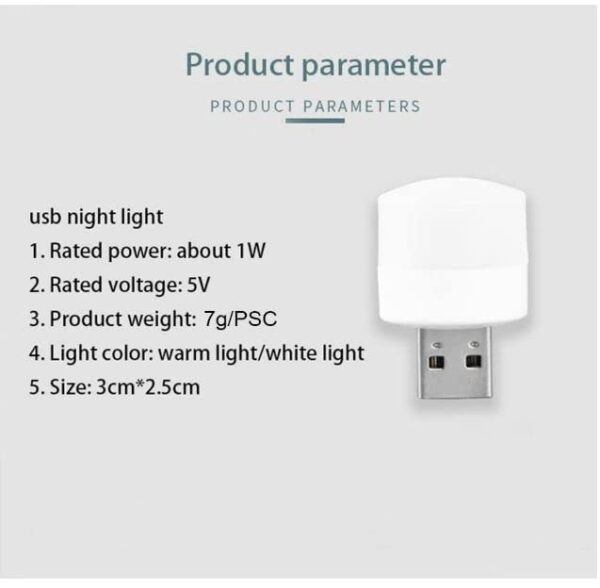 Product parameter

PRODUCT PARAMETERS

usb night light
1. Rated power: about 1W
2. Rated voltage: 5V
3. Product weight: 7g/PSC
4. Light color: warm light/white light
5. Size: 3cm*2.5cm